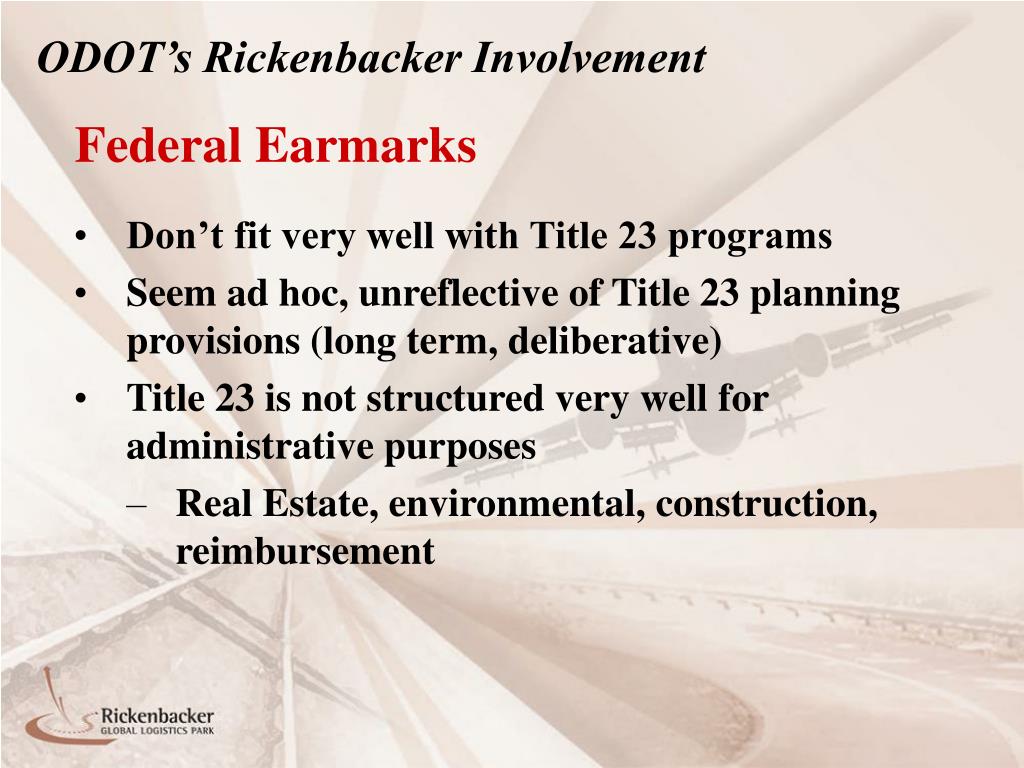 ODOT's Rickenbacker Involvement

Federal Earmarks

• Don't fit very well with Title 23 programs
• Seem ad hoc, unreflective of Title 23 planning provisions (long term, deliberative)
• Title 23 is not structured very well for administrative purposes
– Real Estate, environmental, construction, reimbursement

Rickenbacker
GLOBAL LOGISTICS PARK